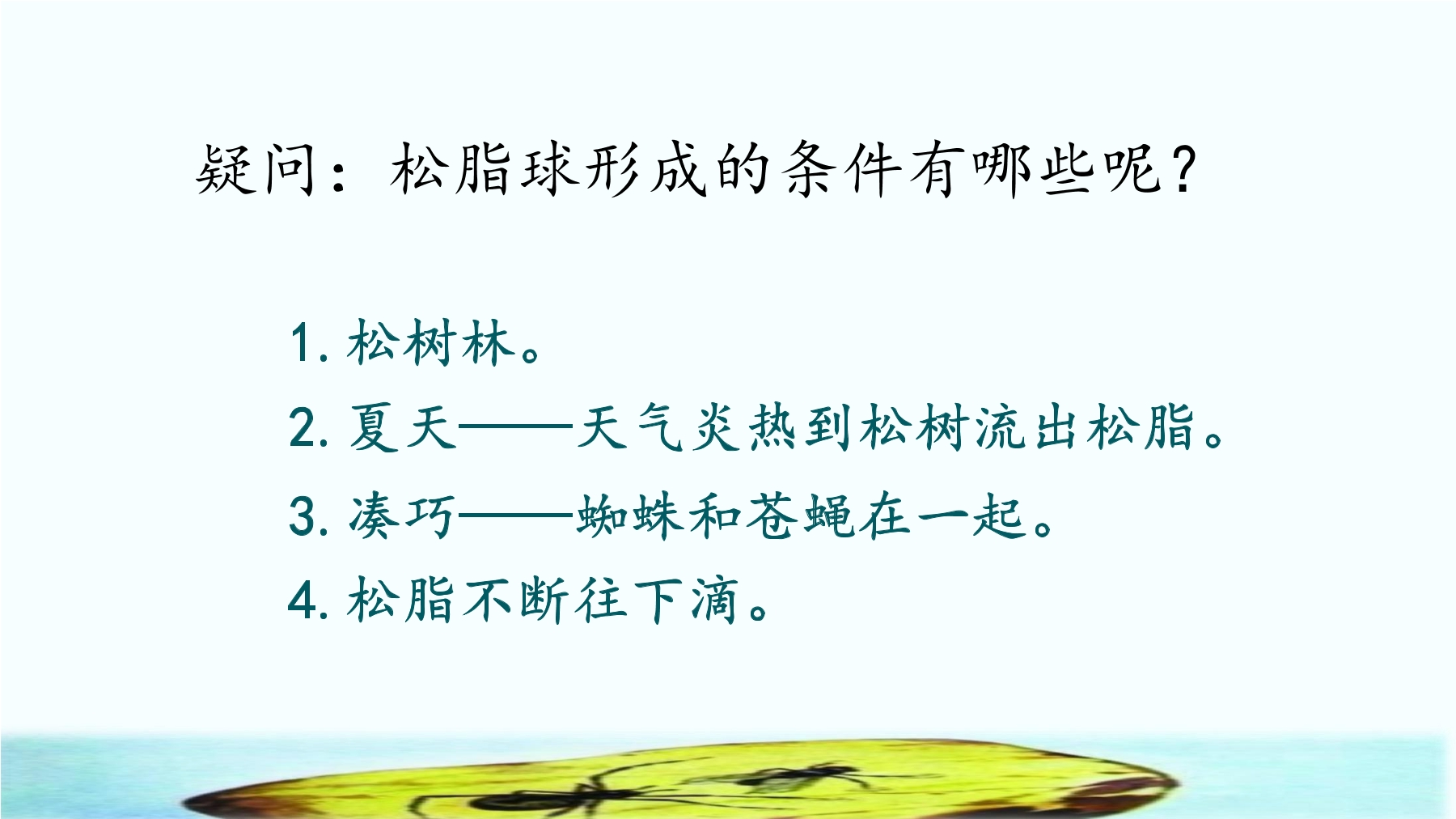 疑问：松脂球形成的条件有哪些呢？

1. 松树林。

2. 夏天——天气炎热到松树流出松脂。

3. 凑巧——蜘蛛和苍蝇在一起。

4. 松脂不断往下滴。